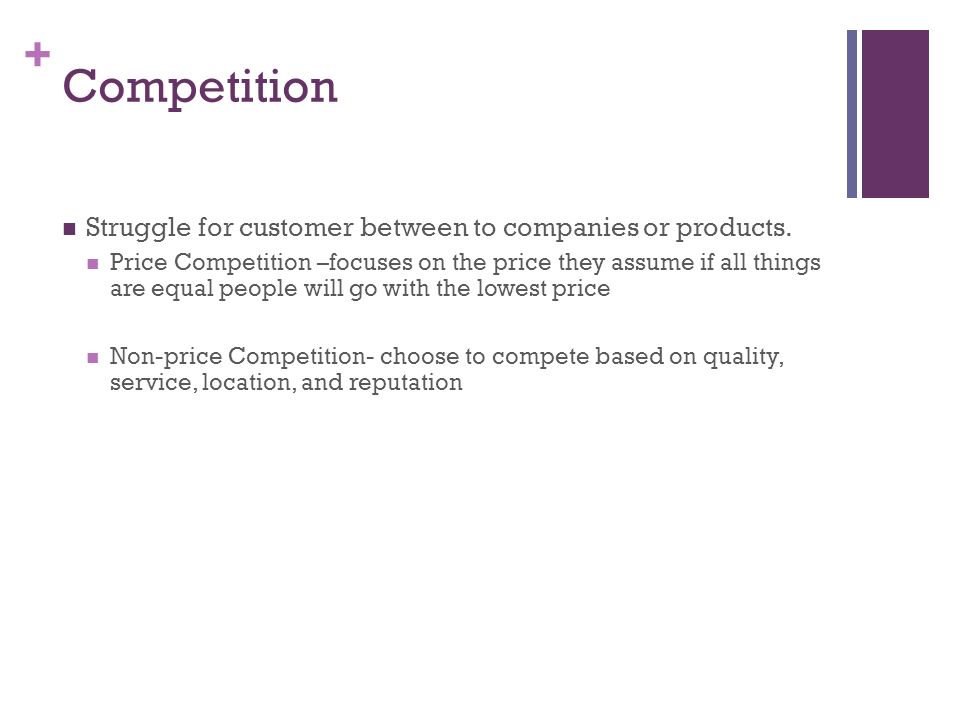 + Competition

Struggle for customer between to companies or products.

Price Competition –focuses on the price they assume if all things are equal people will go with the lowest price

Non-price Competition- choose to compete based on quality, service, location, and reputation